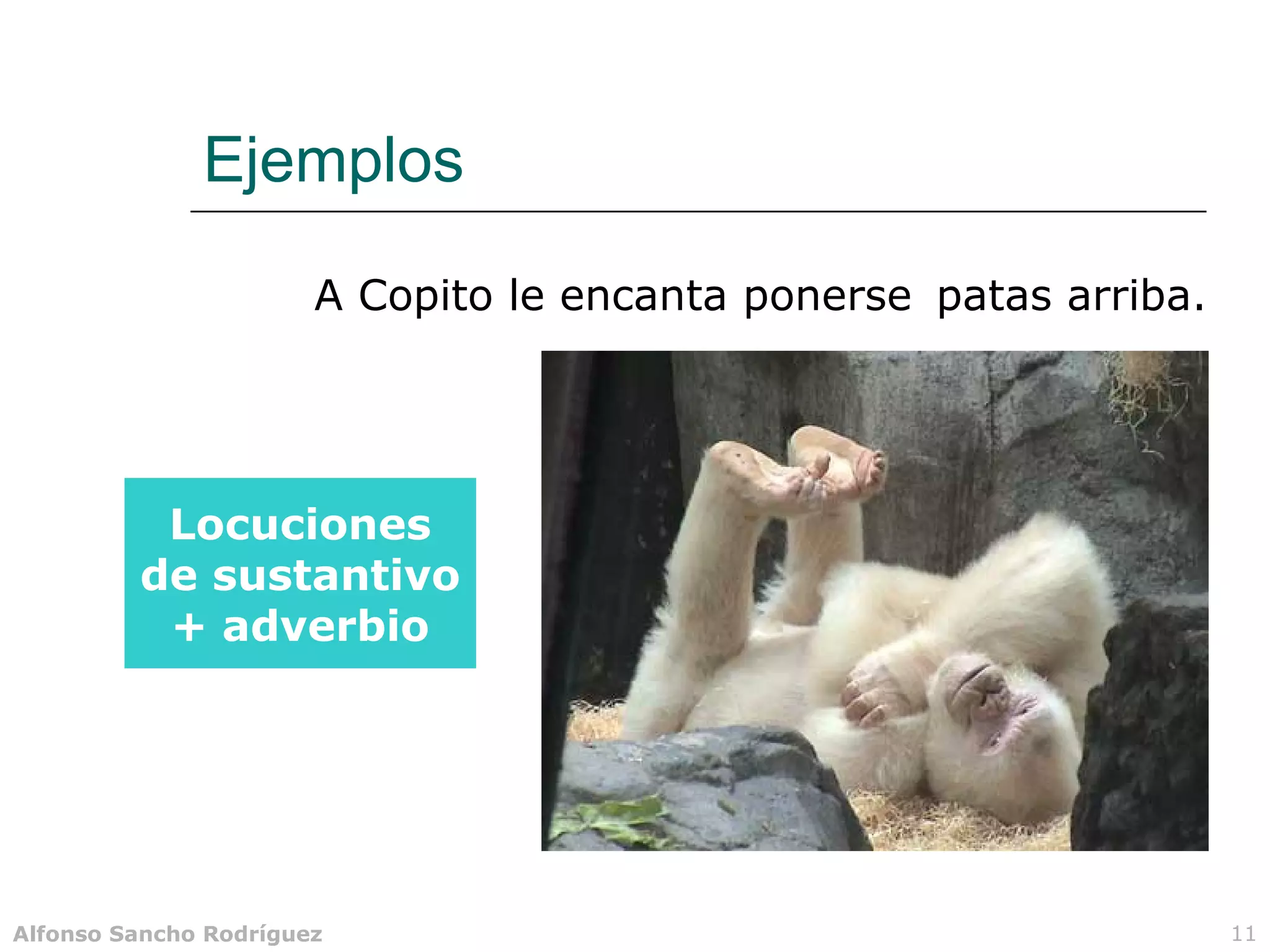 Ejemplos

A Copito le encanta ponerse patas arriba.

Locuciones de sustantivo + adverbio

Alfonso Sancho Rodríguez

11